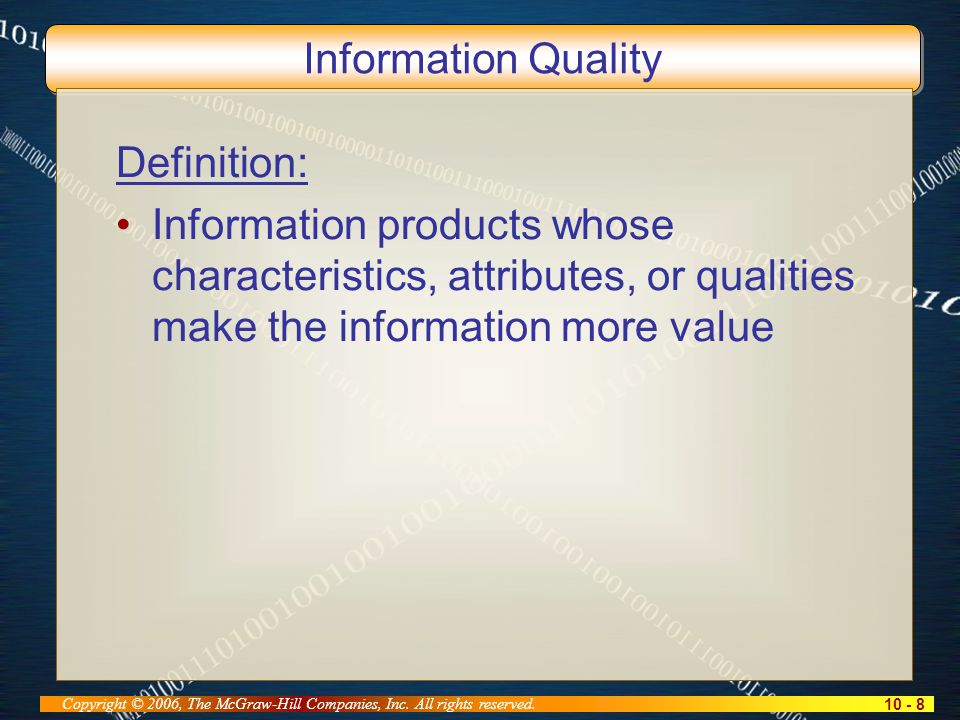 Information Quality

Definition:

• Information products whose characteristics, attributes, or qualities make the information more value

Copyright © 2006, The McGraw-Hill Companies, Inc. All rights reserved.

10 - 8